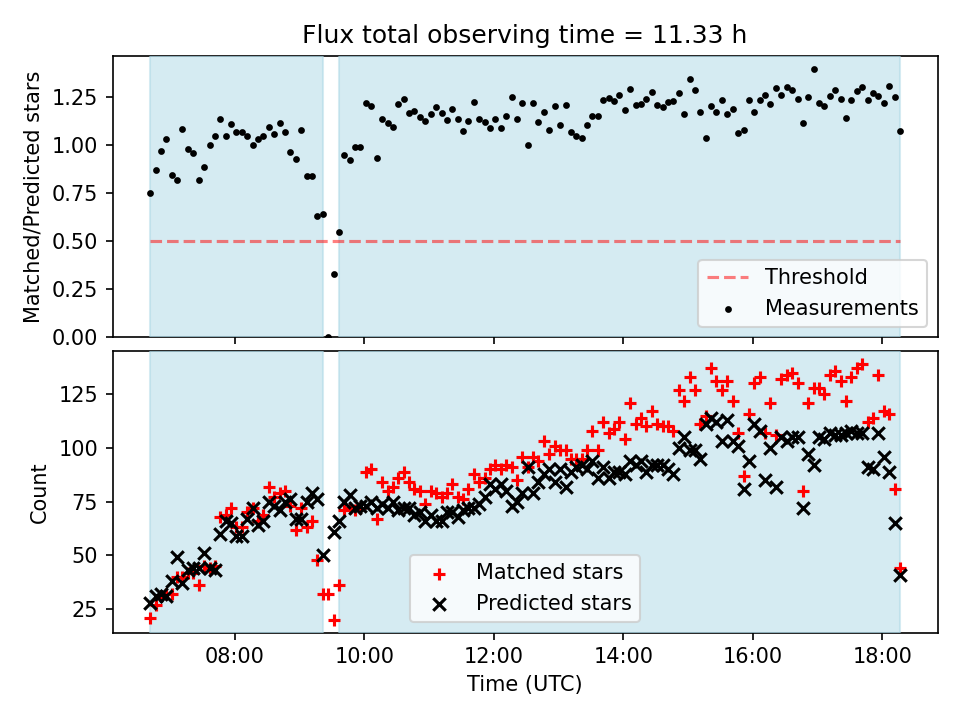 Flux total observing time = 11.33 h

Matched/Predicted stars

1.25
1.00
0.75
0.50
0.25
0.00

Threshold
Measurements

Count

125
100
75
50
25

Matched stars
Predicted stars

08:00
10:00
12:00
14:00
16:00
18:00

Time (UTC)